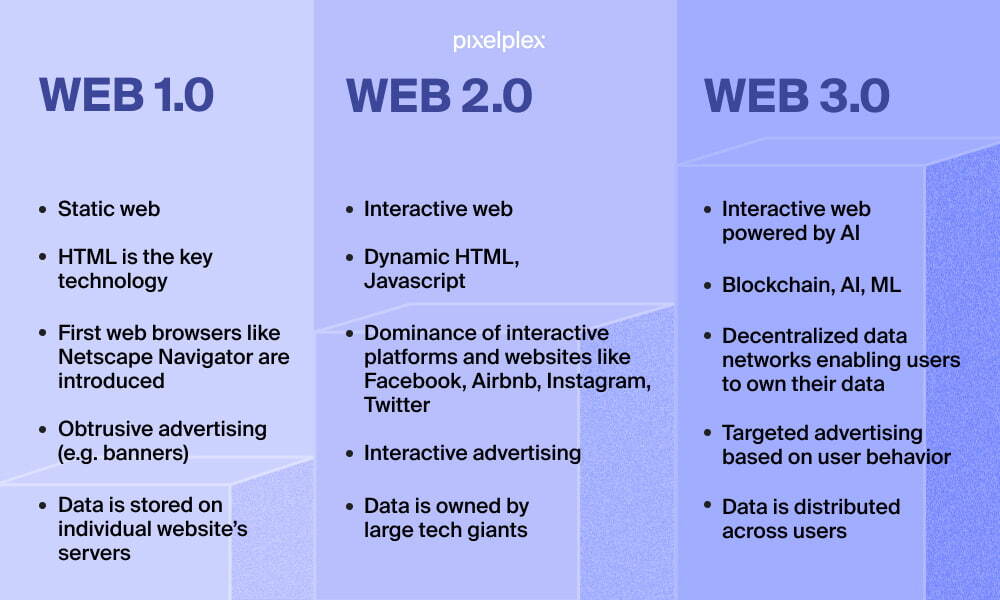 pixelplex

WEB 1.0

• Static web
• HTML is the key technology
• First web browsers like Netscape Navigator are introduced
• Obtrusive advertising (e.g. banners)
• Data is stored on individual website's servers

WEB 2.0

• Interactive web
• Dynamic HTML, Javascript
• Dominance of interactive platforms and websites like Facebook, Airbnb, Instagram, Twitter
• Interactive advertising
• Data is owned by large tech giants

WEB 3.0

• Interactive web powered by AI
• Blockchain, AI, ML
• Decentralized data networks enabling users to own their data
• Targeted advertising based on user behavior
• Data is distributed across users